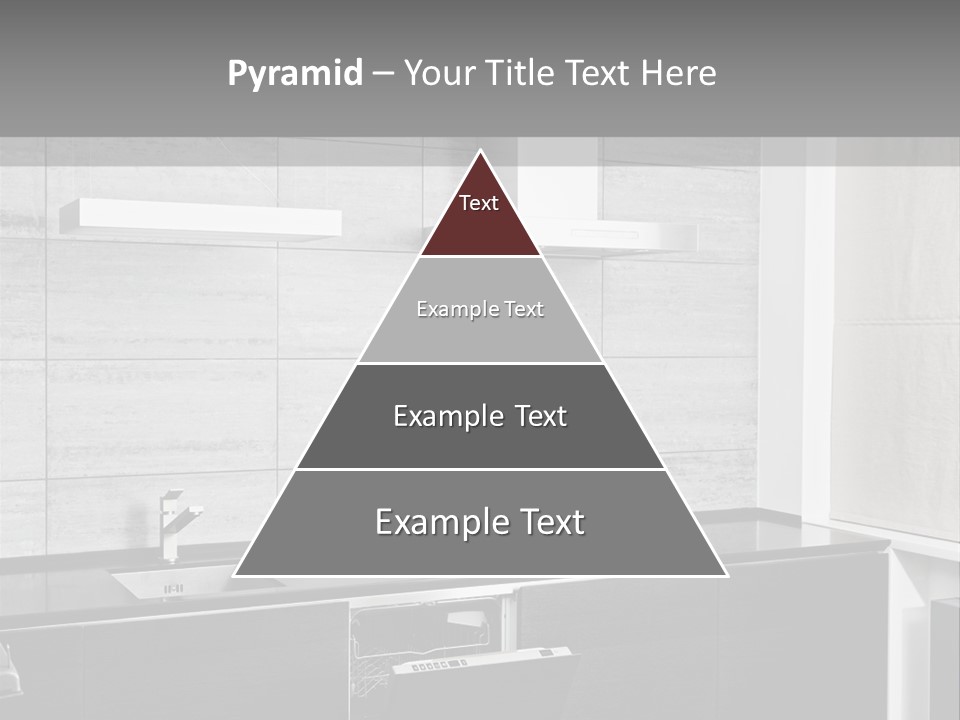 Pyramid – Your Title Text Here

Text

Example Text

Example Text

Example Text